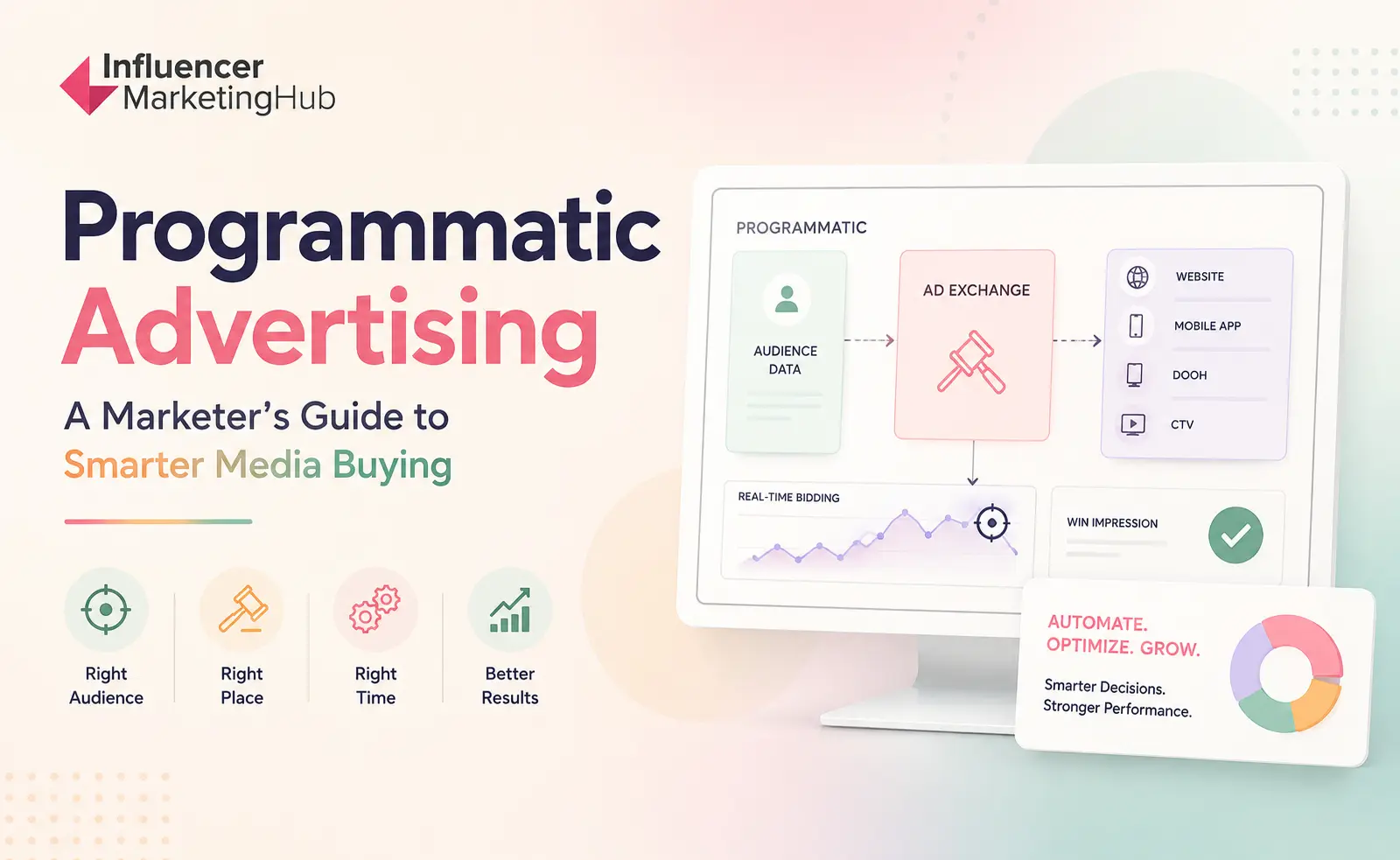 Influencer MarketingHub

Programmatic Advertising

A Marketer's Guide to Smarter Media Buying

Right Audience

Right Place

Right Time

Better Results

PROGRAMMATIC

AUDIENCE DATA

AD EXCHANGE

WEBSITE

MOBILE APP

DOOH

CTV

REAL-TIME BIDDING

WIN IMPRESSION

AUTOMATE. OPTIMIZE. GROW.

Smarter Decisions. Stronger Performance.